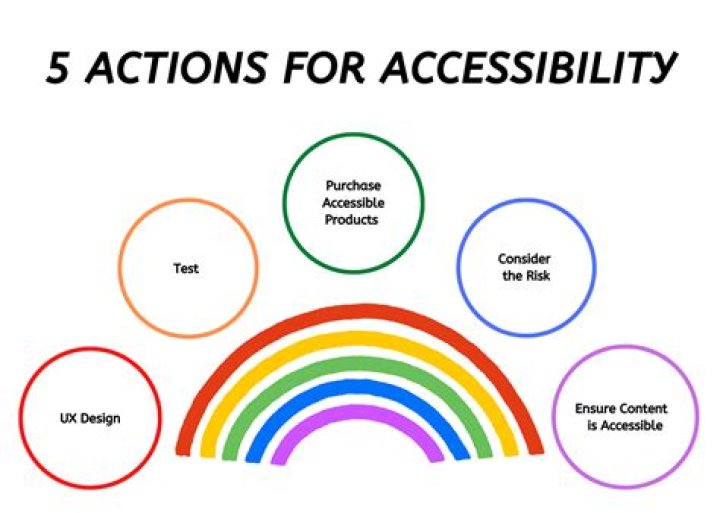 5 ACTIONS FOR ACCESSIBILITY

UX Design

Test

Purchase Accessible Products

Consider the Risk

Ensure Content is Accessible